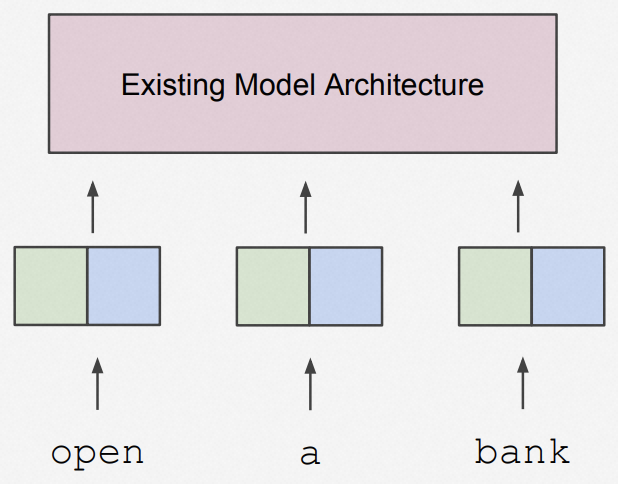 Existing Model Architecture

open a bank